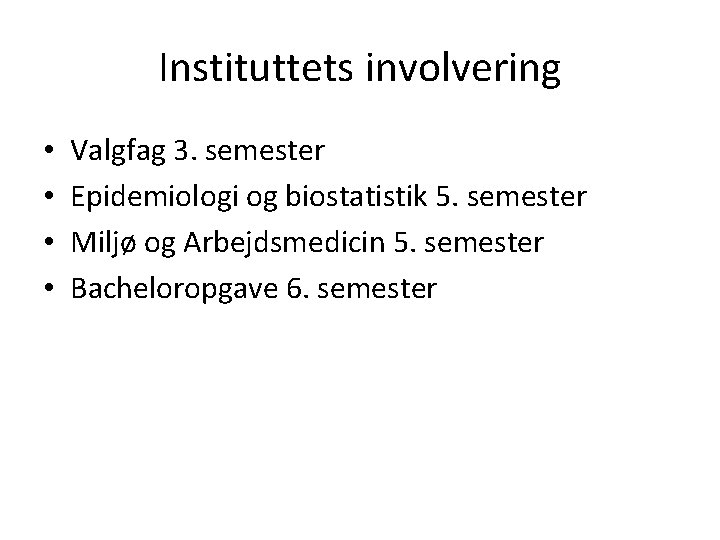 Instituttets involvering

• Valgfag 3. semester
• Epidemiologi og biostatistik 5. semester
• Miljø og Arbejdsmedicin 5. semester
• Bacheloropgave 6. semester